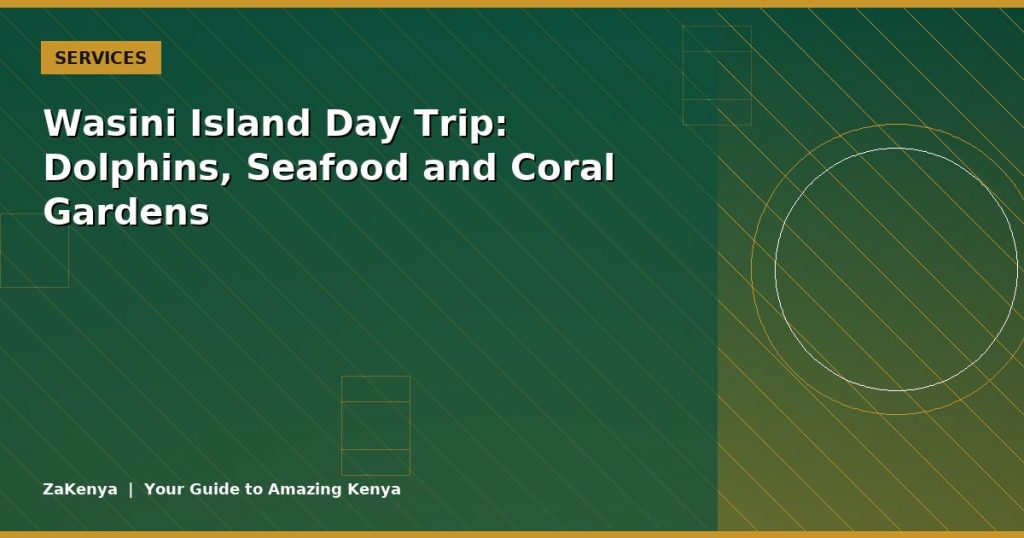 SERVICES

Wasini Island Day Trip: Dolphins, Seafood and Coral Gardens

ZaKenya | Your Guide to Amazing Kenya